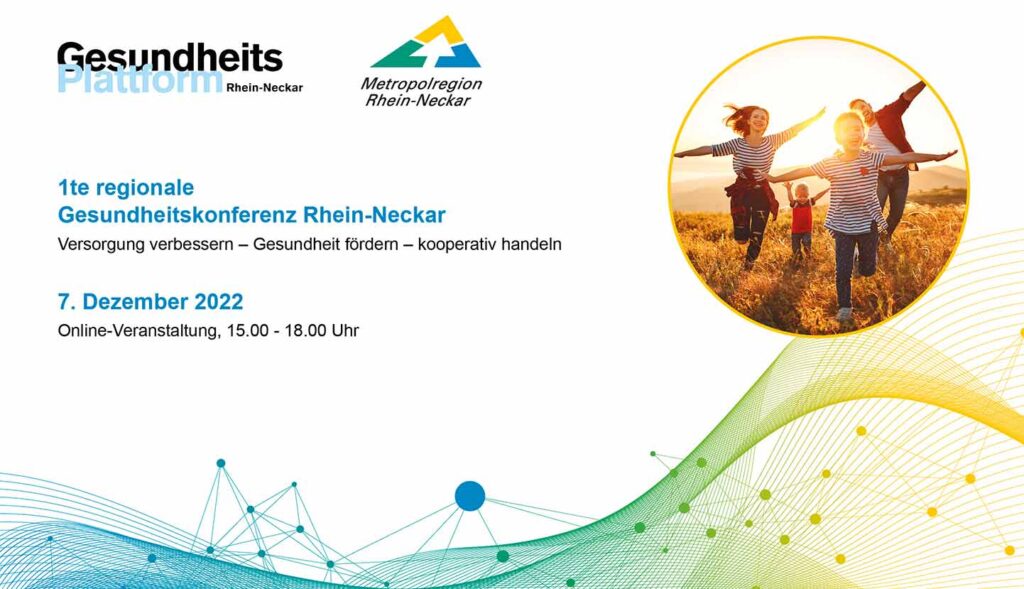 Gesundheits
Plattform Rhein-Neckar

Metropolregion
Rhein-Neckar

1te regionale
Gesundheitskonferenz Rhein-Neckar

Versorgung verbessern – Gesundheit fördern – kooperativ handeln

7. Dezember 2022

Online-Veranstaltung, 15.00 - 18.00 Uhr